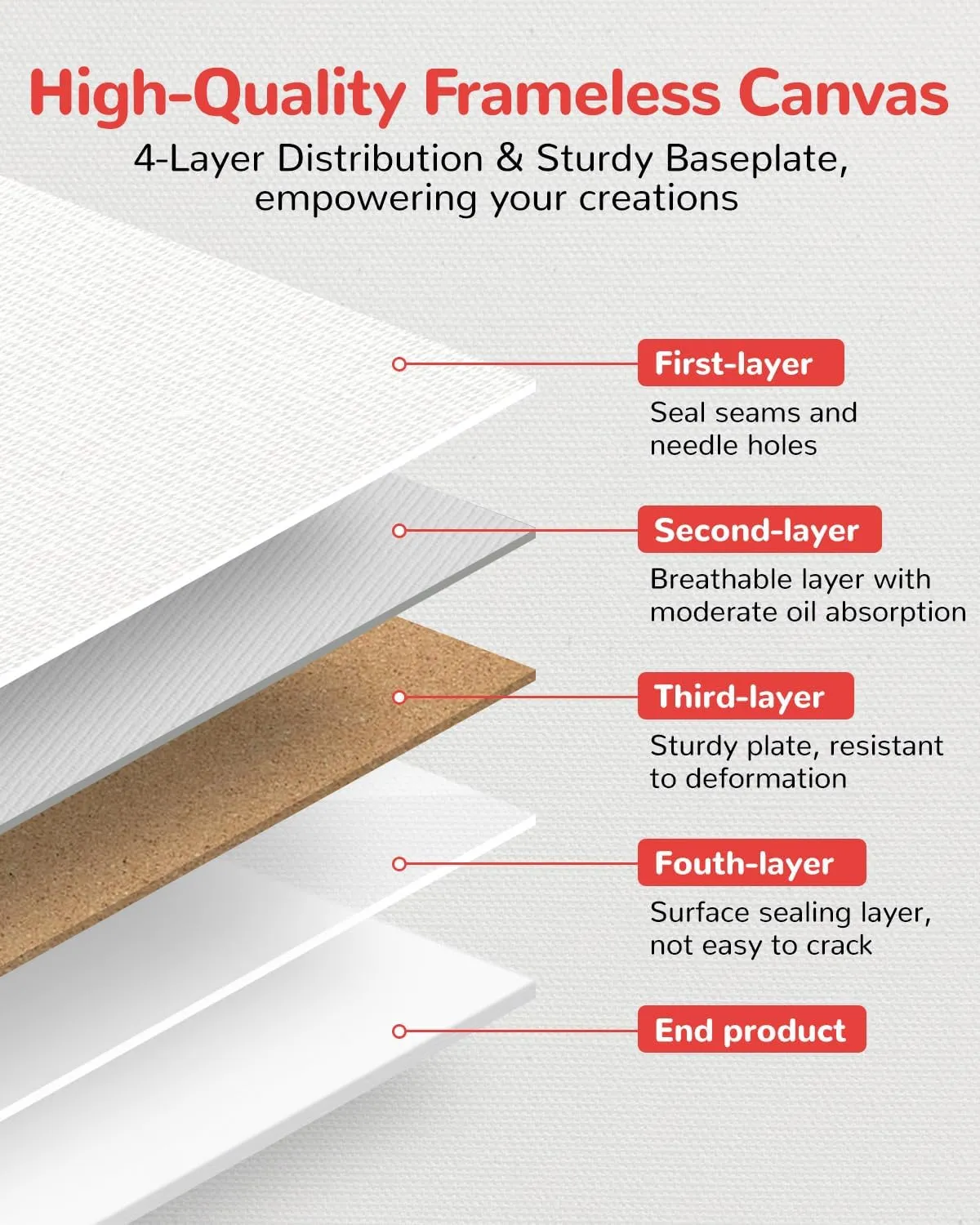 High-Quality Frameless Canvas

4-Layer Distribution & Sturdy Baseplate, empowering your creations

First-layer

Seal seams and needle holes

Second-layer

Breathable layer with moderate oil absorption

Third-layer

Sturdy plate, resistant to deformation

Fouth-layer

Surface sealing layer, not easy to crack

End product